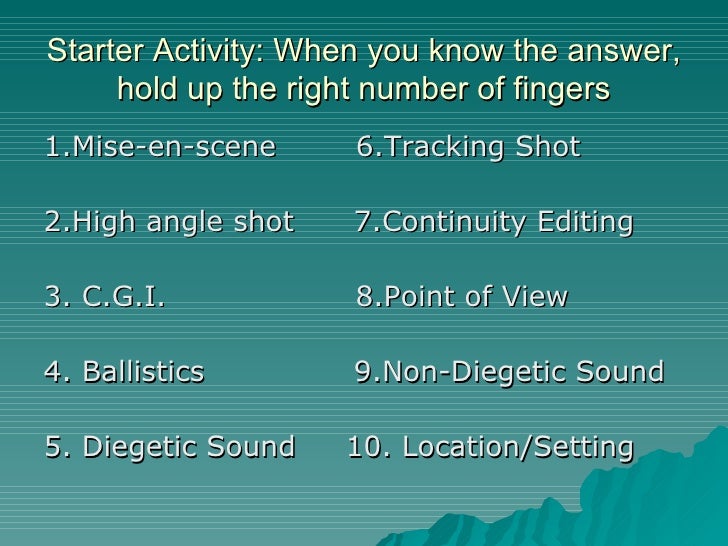 Starter Activity: When you know the answer, hold up the right number of fingers

1.Mise-en-scene

2.High angle shot

3. C.G.I.

4. Ballistics

5. Diegetic Sound

6.Tracking Shot

7.Continuity Editing

8.Point of View

9.Non-Diegetic Sound

10. Location/Setting